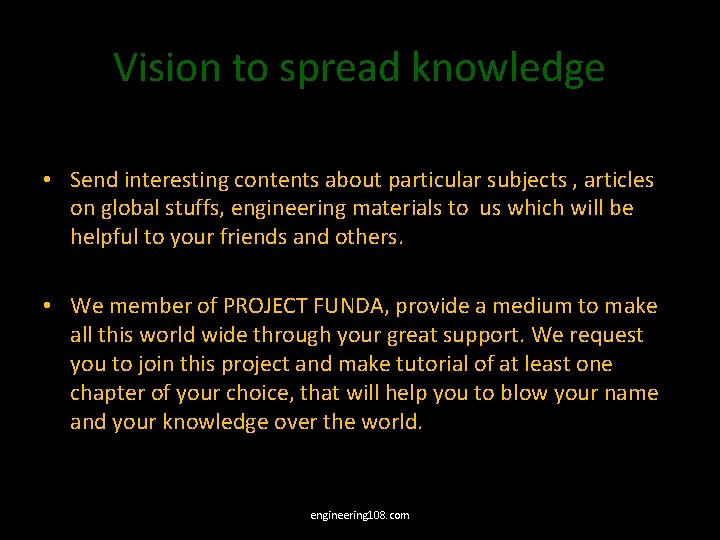 Vision to spread knowledge

• Send interesting contents about particular subjects , articles on global stuffs, engineering materials to us which will be helpful to your friends and others.

• We member of PROJECT FUNDA, provide a medium to make all this world wide through your great support. We request you to join this project and make tutorial of at least one chapter of your choice, that will help you to blow your name and your knowledge over the world.

engineering108.com